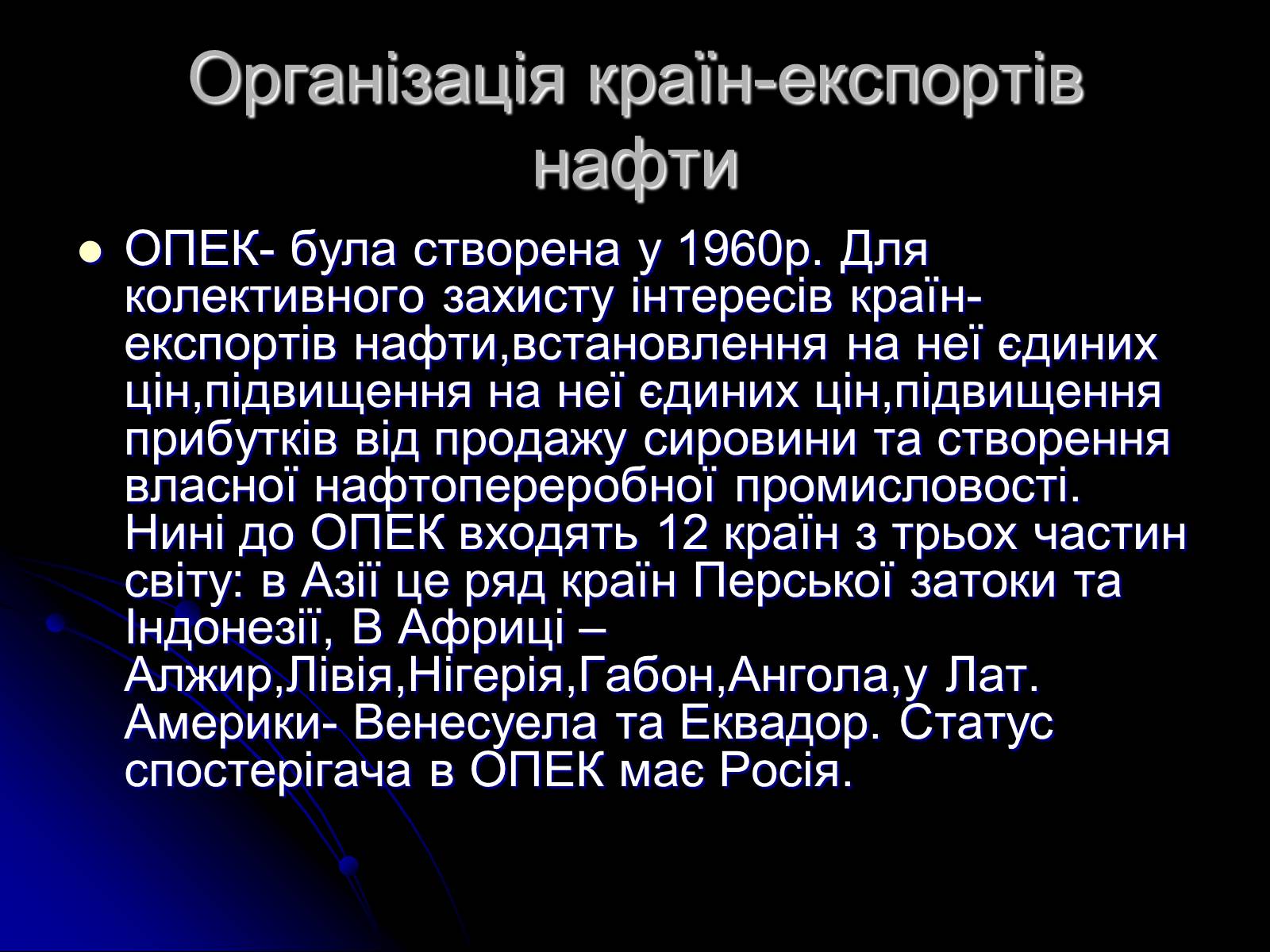 Організація країн-експортів нафти

ОПЕК- була створена у 1960р. Для колективного захисту інтересів країн-експортів нафти,встановлення на неї єдиних цін,підвищення на неї єдиних цін,підвищення прибутків від продажу сировини та створення власної нафтопереробної промисловості. Нині до ОПЕК входять 12 країн з трьох частин світу: в Азії це ряд країн Перської затоки та Індонезії, В Африці – Алжир,Лівія,Нігерія,Габон,Ангола,у Лат. Америки- Венесуела та Еквадор. Статус спостерігача в ОПЕК має Росія.